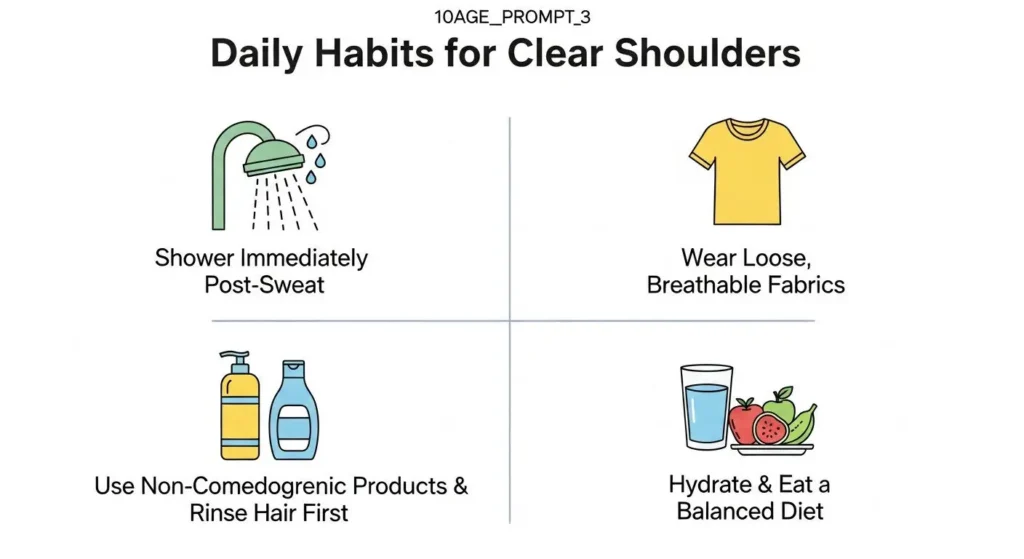 10AGE_PROMPT_3

Daily Habits for Clear Shoulders

Shower Immediately Post-Sweat

Wear Loose, Breathable Fabrics

Use Non-Comedogrenic Products & Rinse Hair First

Hydrate & Eat a Balanced Diet